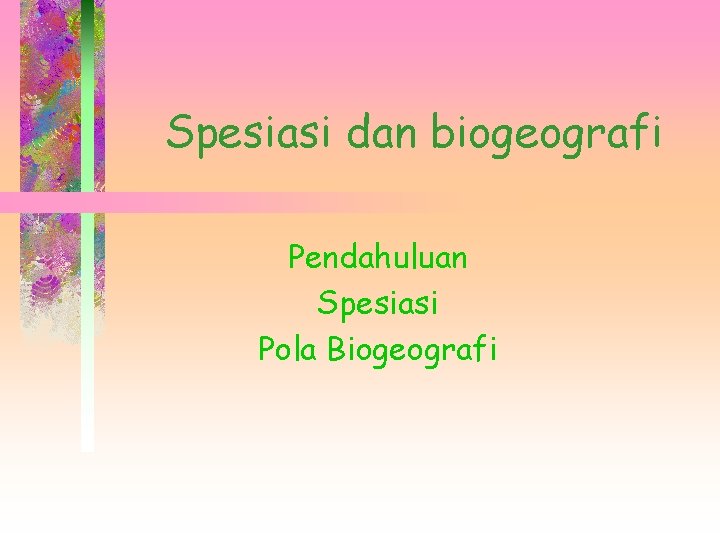 Spesiasi dan biogeografi

Pendahuluan
Spesiasi
Pola Biogeografi